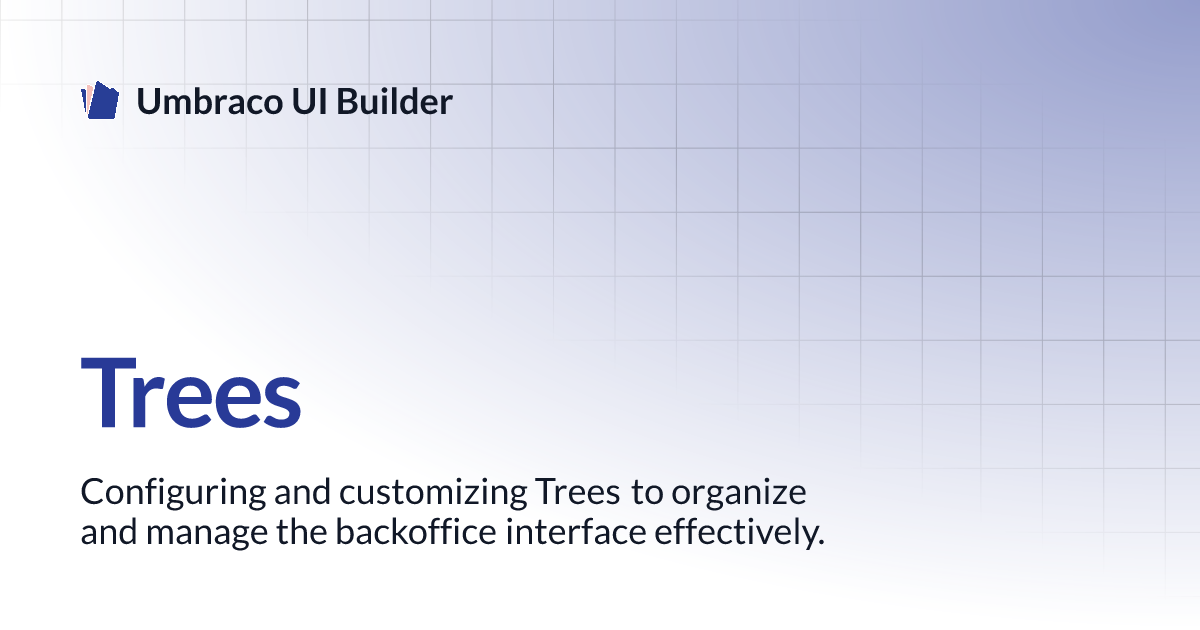 Umbraco UI Builder

Trees

Configuring and customizing Trees to organize and manage the backoffice interface effectively.